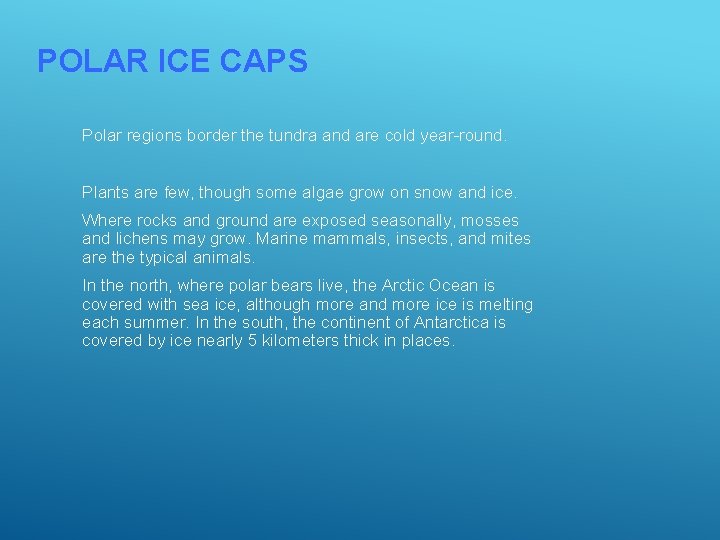 POLAR ICE CAPS

Polar regions border the tundra and are cold year-round.

Plants are few, though some algae grow on snow and ice.

Where rocks and ground are exposed seasonally, mosses and lichens may grow. Marine mammals, insects, and mites are the typical animals.

In the north, where polar bears live, the Arctic Ocean is covered with sea ice, although more and more ice is melting each summer. In the south, the continent of Antarctica is covered by ice nearly 5 kilometers thick in places.